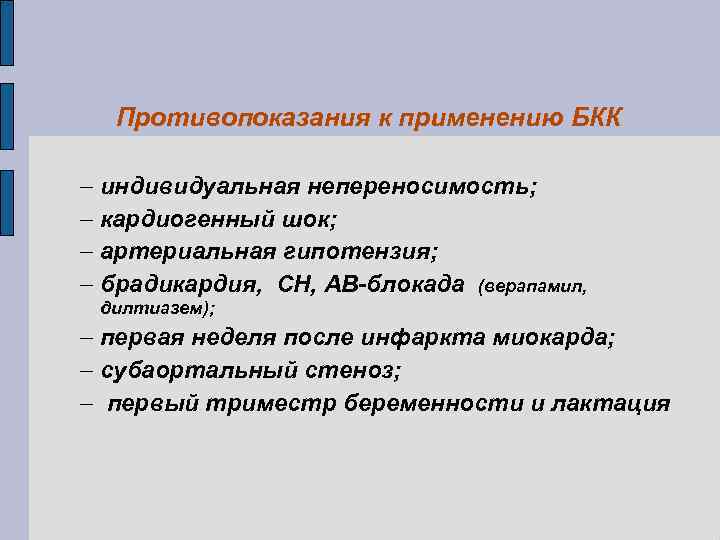 Противопоказания к применению БКК

– индивидуальная непереносимость;
– кардиогенный шок;
– артериальная гипотензия;
– брадикардия, СН, АВ-блокада (верапамил, дилтиазем);
– первая неделя после инфаркта миокарда;
– субаортальный стеноз;
– первый триместр беременности и лактация